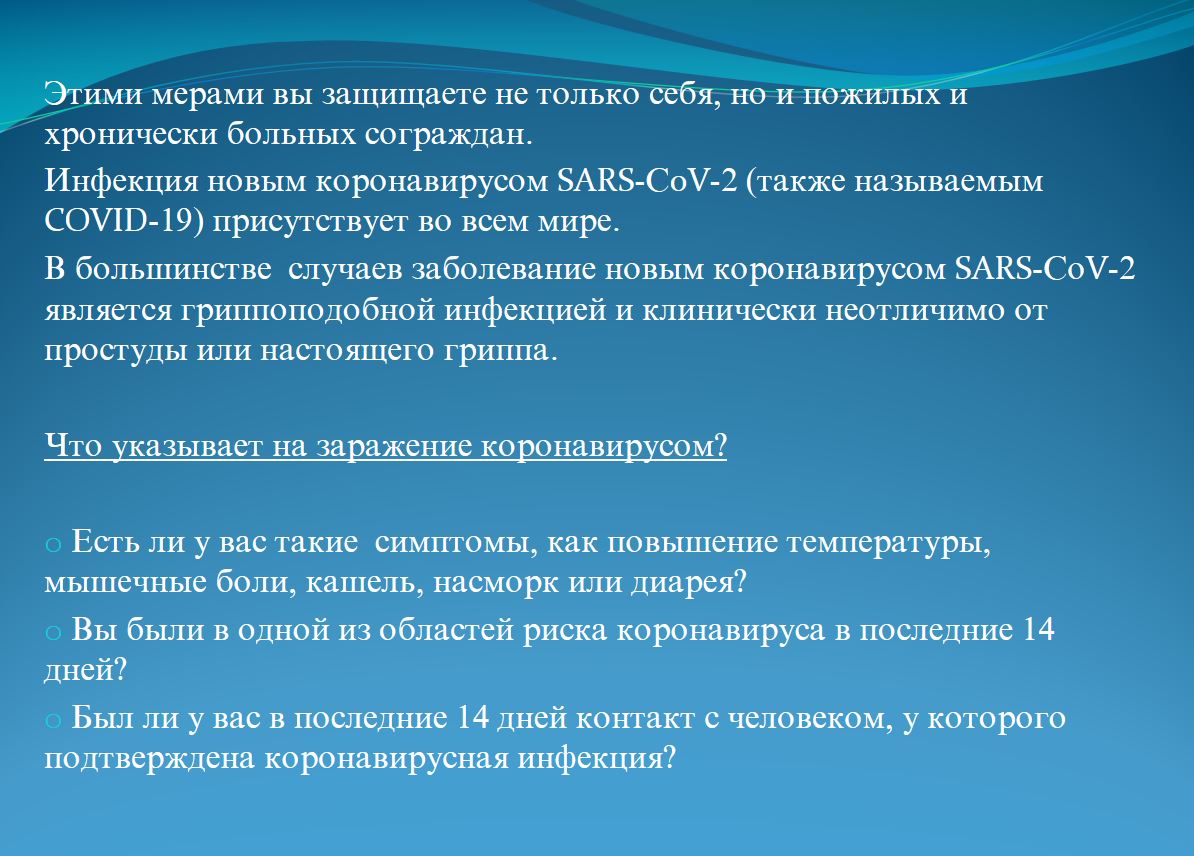 Этими мерами вы защищаете не только себя, но и пожилых и хронически больных сограждан.

Инфекция новым коронавирусом SARS-CoV-2 (также называемым COVID-19) присутствует во всем мире.

В большинстве случаев заболевание новым коронавирусом SARS-CoV-2 является гриппоподобной инфекцией и клинически неотличимо от простуды или настоящего гриппа.

Что указывает на заражение коронавирусом?

o Есть ли у вас такие симптомы, как повышение температуры, мышечные боли, кашель, насморк или диарея?

o Вы были в одной из областей риска коронавируса в последние 14 дней?

o Был ли у вас в последние 14 дней контакт с человеком, у которого подтверждена коронавирусная инфекция?